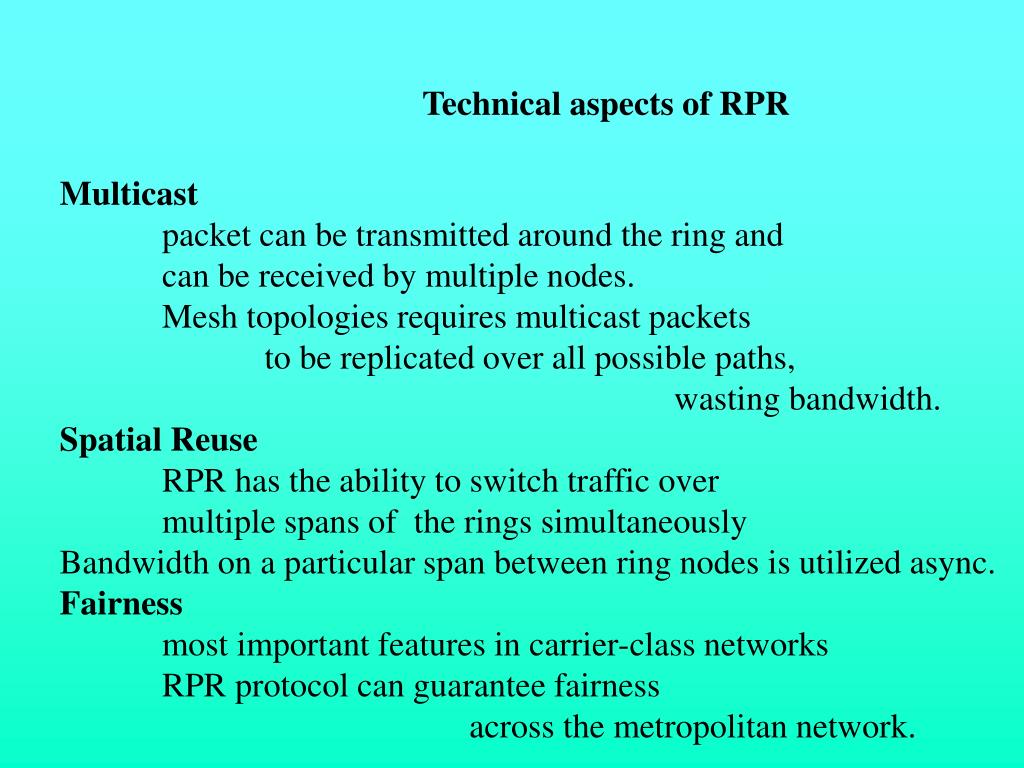 Technical aspects of RPR

Multicast

packet can be transmitted around the ring and can be received by multiple nodes.

Mesh topologies requires multicast packets to be replicated over all possible paths, wasting bandwidth.

Spatial Reuse

RPR has the ability to switch traffic over multiple spans of the rings simultaneously

Bandwidth on a particular span between ring nodes is utilized async.

Fairness

most important features in carrier-class networks

RPR protocol can guarantee fairness across the metropolitan network.